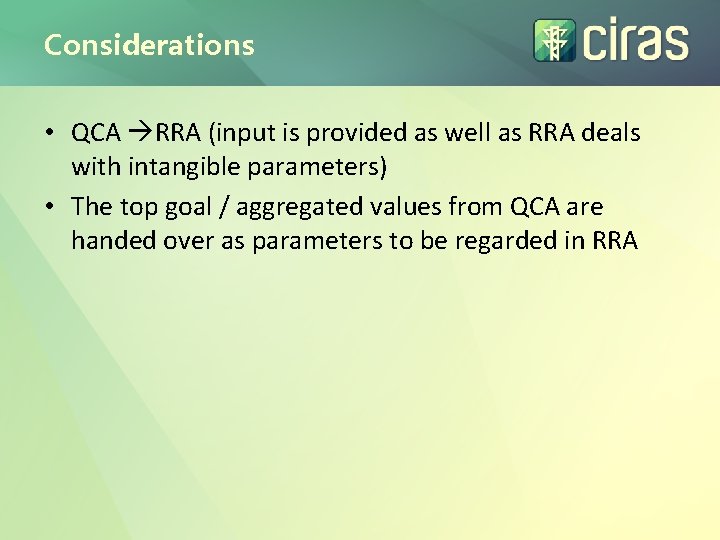 Considerations

ciras

• QCA →RRA (input is provided as well as RRA deals with intangible parameters)
• The top goal / aggregated values from QCA are handed over as parameters to be regarded in RRA